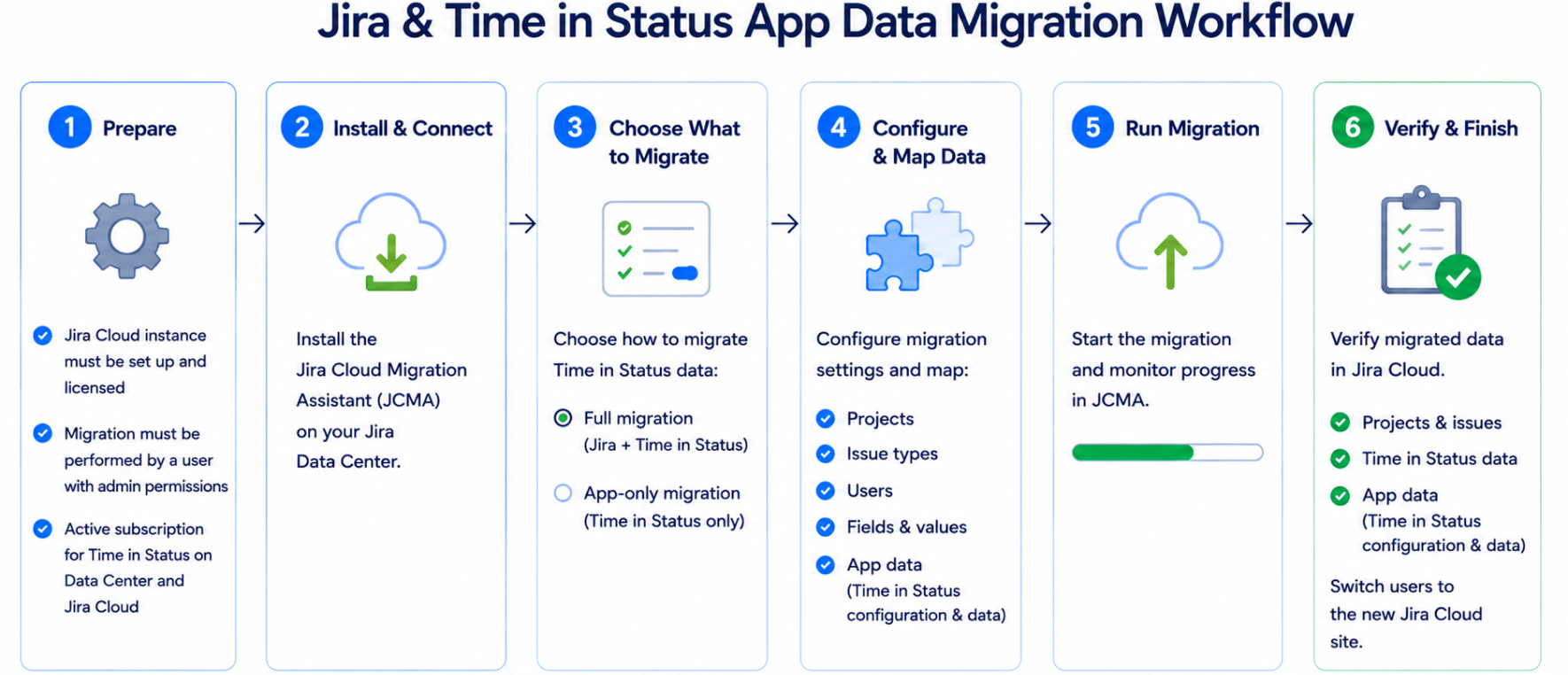 Jira & Time in Status App Data Migration Workflow

1 Prepare

Jira Cloud instance must be set up and licensed

Migration must be performed by a user with admin permissions

Active subscription for Time in Status on Data Center and Jira Cloud

2 Install & Connect

Install the Jira Cloud Migration Assistant (JCMA) on your Jira Data Center.

3 Choose What to Migrate

Choose how to migrate Time in Status data:

Full migration (Jira + Time in Status)

App-only migration (Time in Status only)

4 Configure & Map Data

Configure migration settings and map:

Projects

Issue types

Users

Fields & values

App data (Time in Status configuration & data)

5 Run Migration

Start the migration and monitor progress in JCMA.

6 Verify & Finish

Verify migrated data in Jira Cloud.

Projects & issues

Time in Status data

App data (Time in Status configuration & data)

Switch users to the new Jira Cloud site.